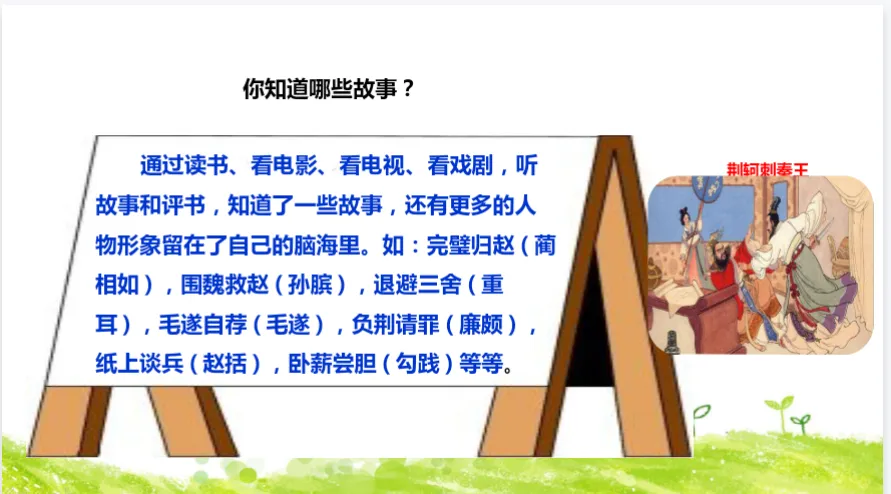 你知道哪些故事？

通过读书、看电影、看电视、看戏剧，听故事和评书，知道了一些故事，还有更多的人物形象留在了自己的脑海里。如：完璧归赵（蔺相如），围魏救赵（孙膑），退避三舍（重耳），毛遂自荐（毛遂），负荆请罪（廉颇），纸上谈兵（赵括），卧薪尝胆（勾践）等等。

荆轲刺秦王